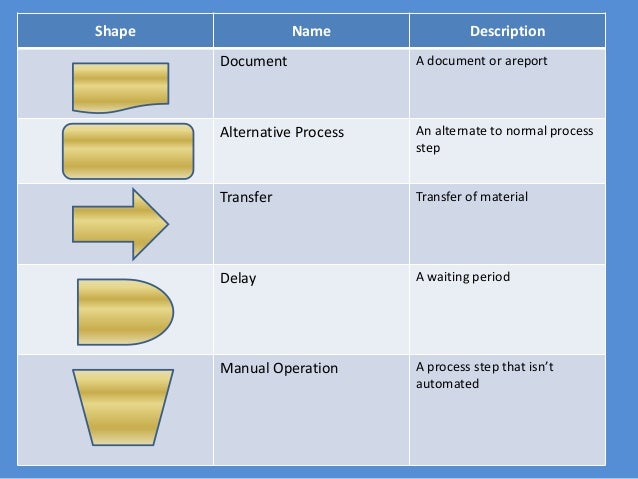 | Shape | Name | Description |
|---|---|---|
| | Document | A document or areport |
| | Alternative Process | An alternate to normal process step |
| | Transfer | Transfer of material |
| | Delay | A waiting period |
| | Manual Operation | A process step that isn't automated |